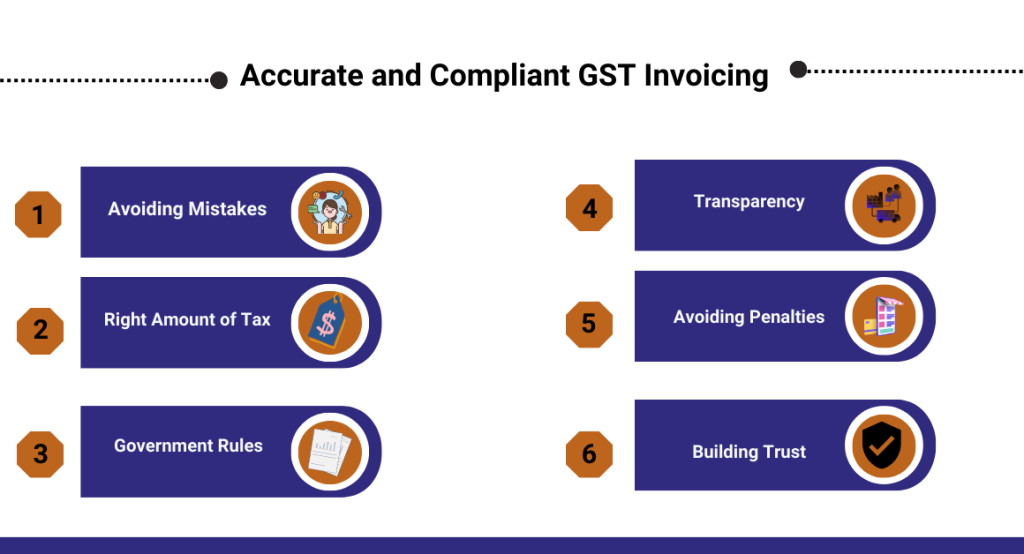 Accurate and Compliant GST Invoicing

1
Avoiding Mistakes

2
Right Amount of Tax

3
Government Rules

4
Transparency

5
Avoiding Penalties

6
Building Trust